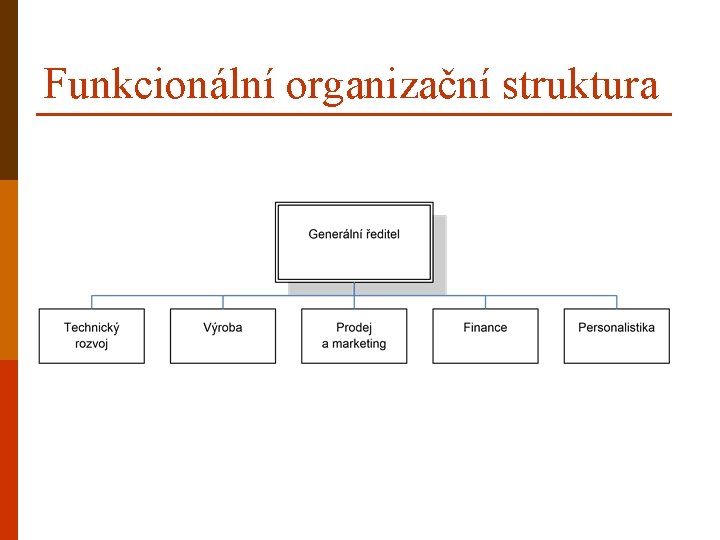 Funkcionální organizační struktura

Generální ředitel

Technický rozvoj

Výroba

Prodej a marketing

Finance

Personalistika